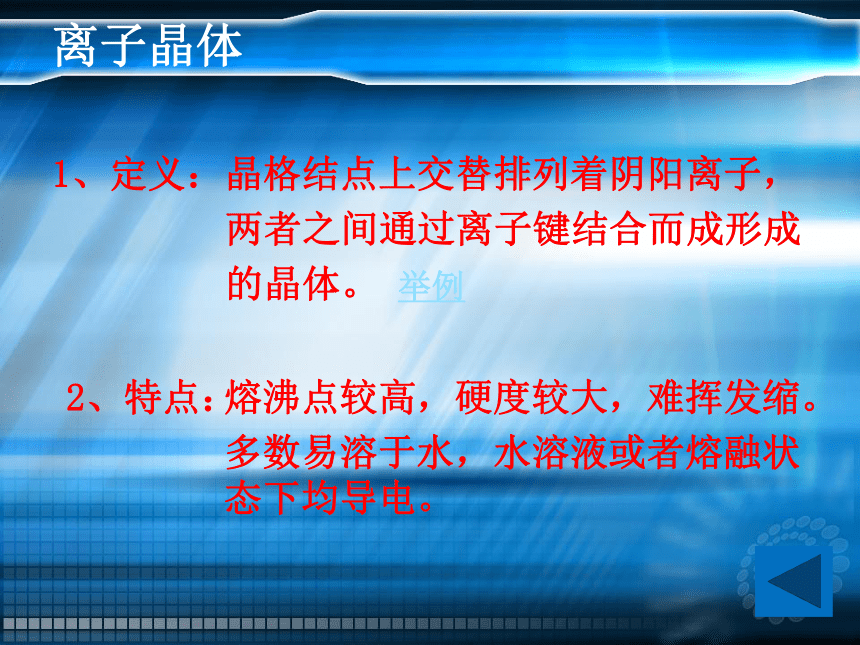 离子晶体

1、定义：晶格结点上交替排列着阴阳离子，两者之间通过离子键结合而成形成的晶体。 举例

2、特点：熔沸点较高，硬度较大，难挥发缩。多数易溶于水，水溶液或者熔融状态下均导电。